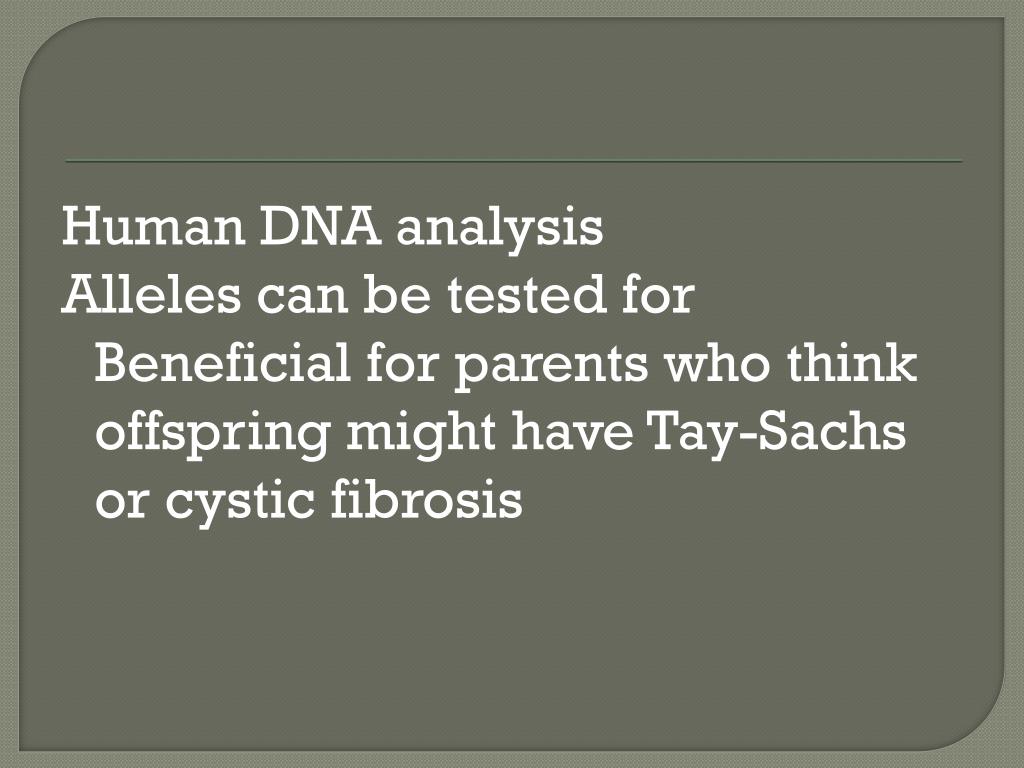 Human DNA analysis
Alleles can be tested for
Beneficial for parents who think offspring might have Tay-Sachs or cystic fibrosis